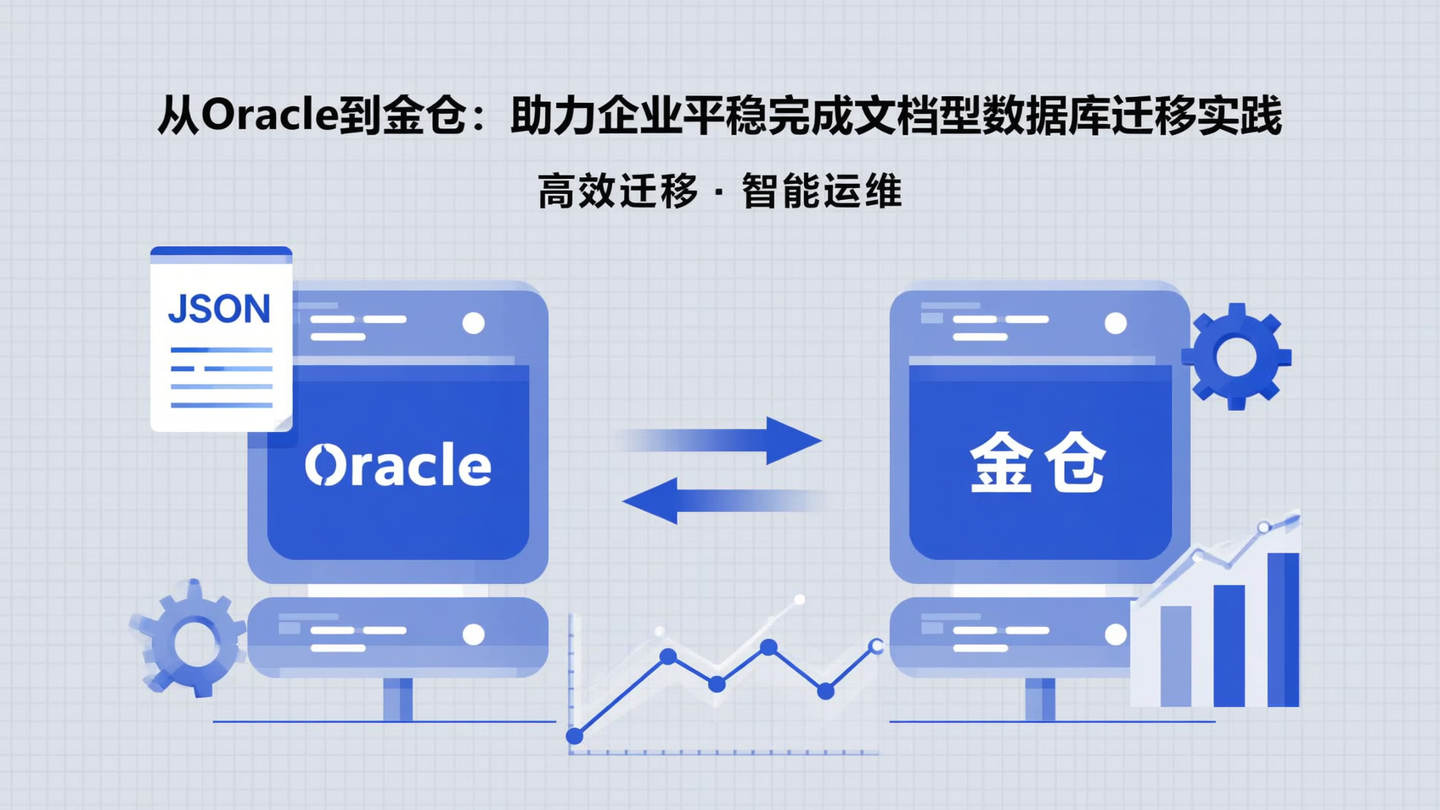 从Oracle到金仓：助力企业平稳完成文档型数据库迁移实践

高效迁移 · 智能运维

JSON

Oracle

金仓